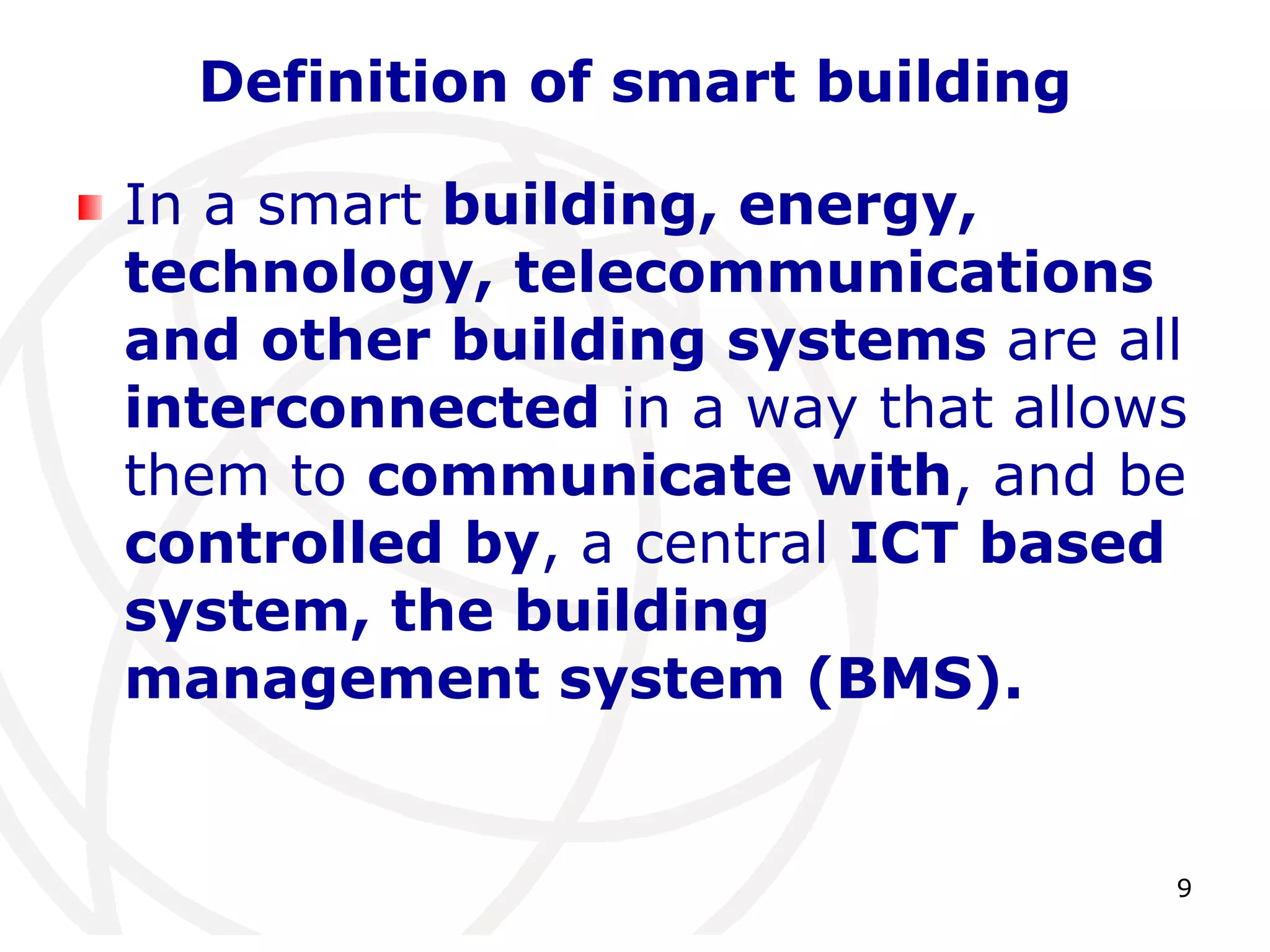 Definition of smart building

In a smart building, energy, technology, telecommunications and other building systems are all interconnected in a way that allows them to communicate with, and be controlled by, a central ICT based system, the building management system (BMS).

9